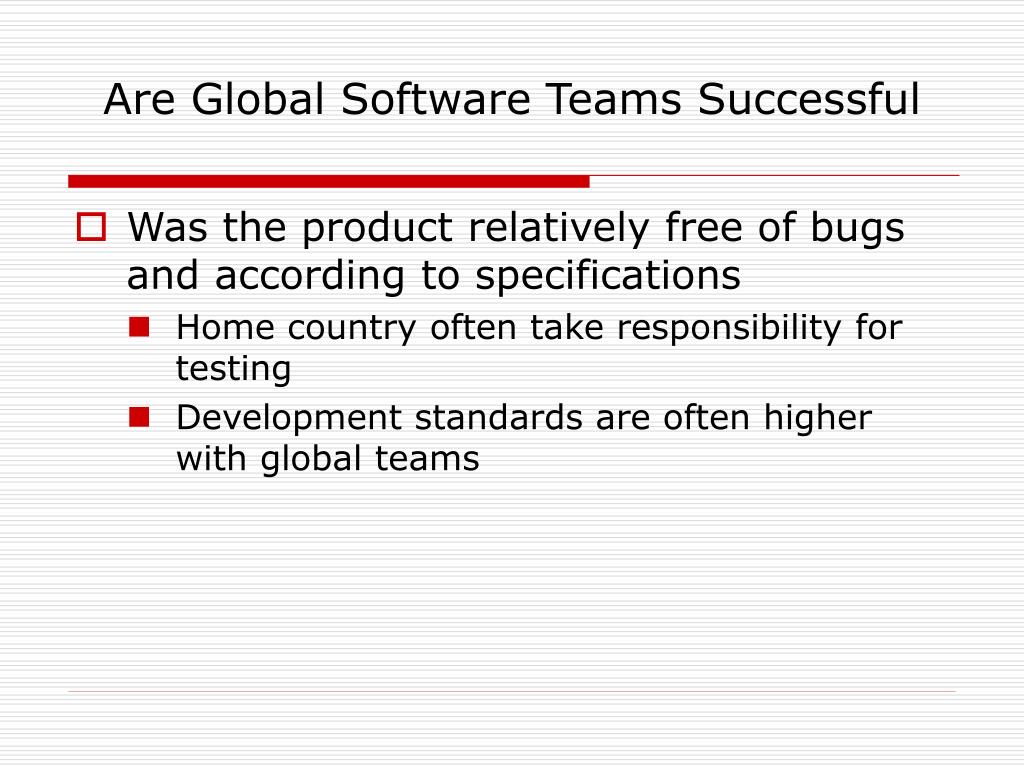 Are Global Software Teams Successful

Was the product relatively free of bugs and according to specifications

Home country often take responsibility for testing

Development standards are often higher with global teams